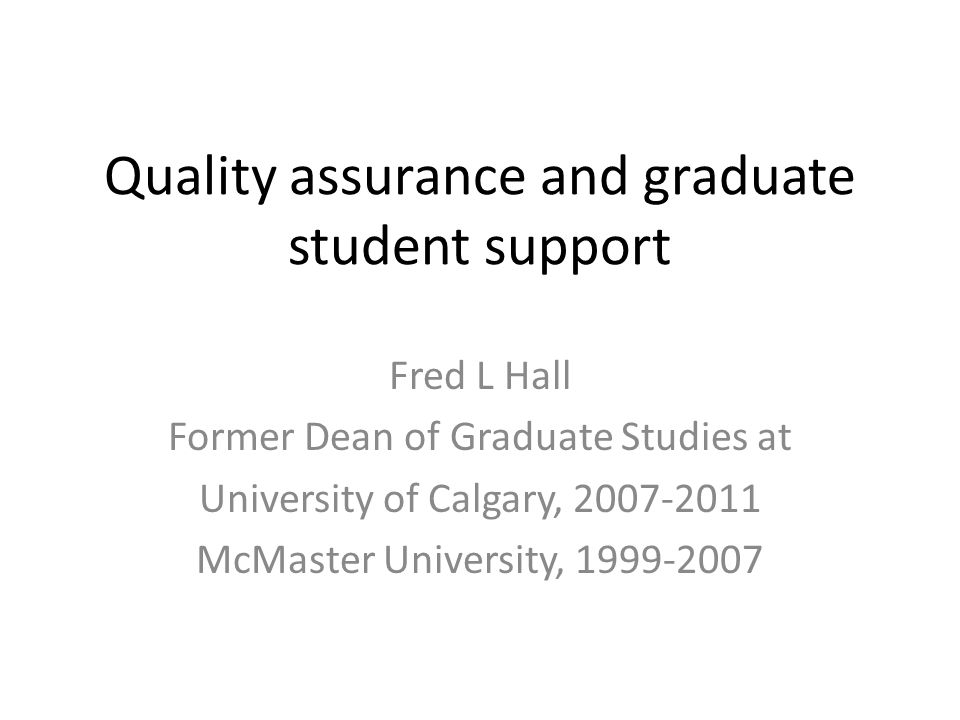 Quality assurance and graduate student support

Fred L Hall
Former Dean of Graduate Studies at
University of Calgary, 2007-2011
McMaster University, 1999-2007